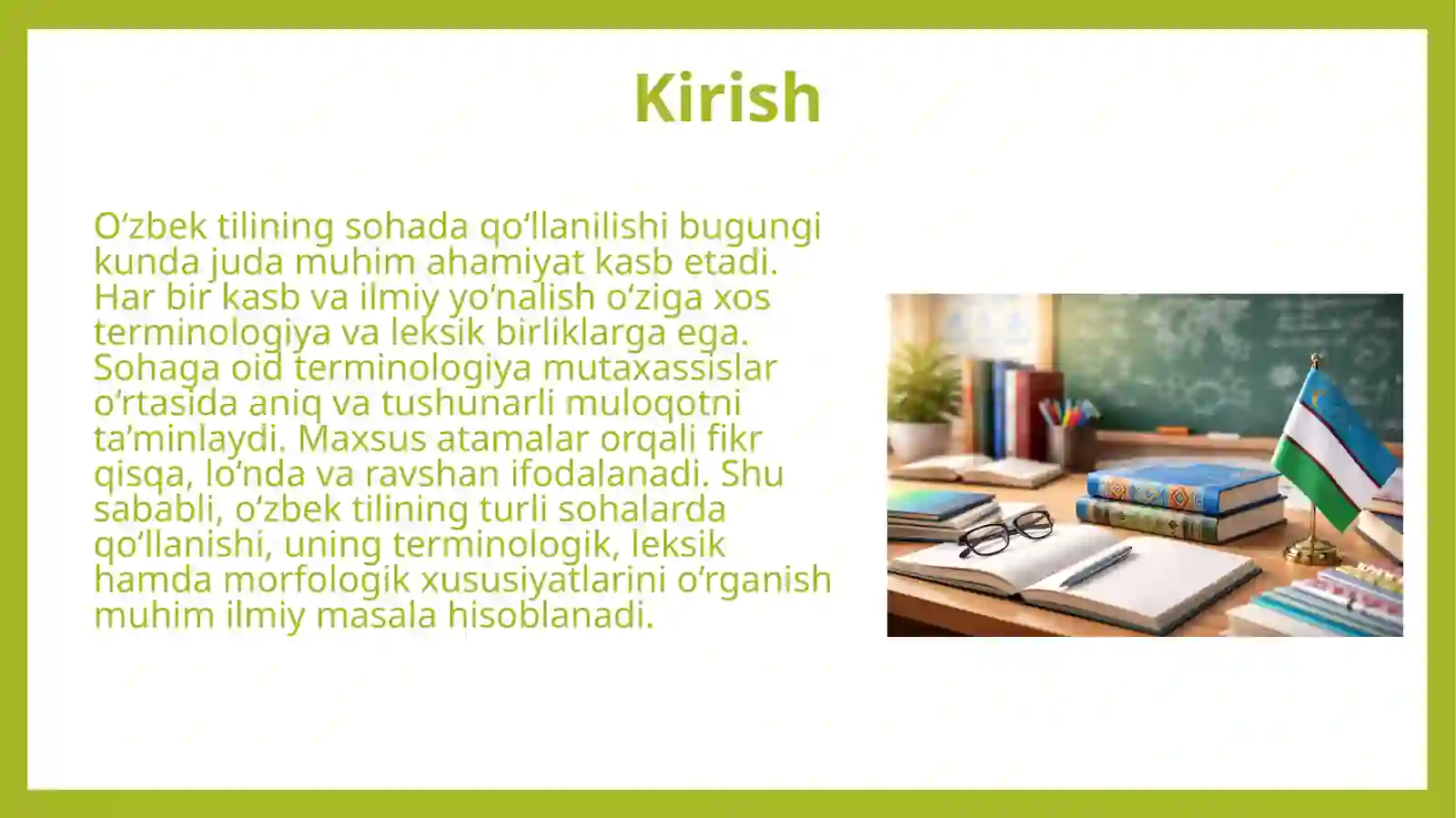 Kirish

O‘zbek tilining sohada qo‘llanilishi bugungi kunda juda muhim ahamiyat kasb etadi. Har bir kasb va ilmiy yo‘nalish o‘ziga xos terminologiya va leksik birliklarga ega. Sohaga oid terminologiya mutaxassislar o‘rtasida aniq va tushunarli muloqotni ta’minlaydi. Maxsus atamalar orqali fikr qisqa, lo‘nda va ravshan ifodalanadi. Shu sababli, o‘zbek tilining turli sohalarda qo‘llanishi, uning terminologik, leksik hamda morfologik xususiyatlarini o‘rganish muhim ilmiy masala hisoblanadi.